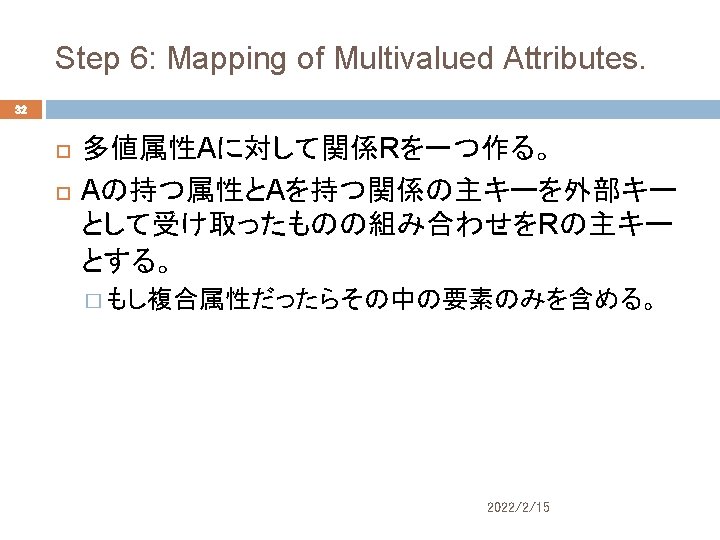 Step 6: Mapping of Multivalued Attributes.

32

多値属性Aに対して関係Rを一つ作る。

Aの持つ属性とAを持つ関係の主キーを外部キーとして受け取ったものの組み合わせをRの主キーとする。

もし複合属性だったらその中の要素のみを含める。

2022/2/15